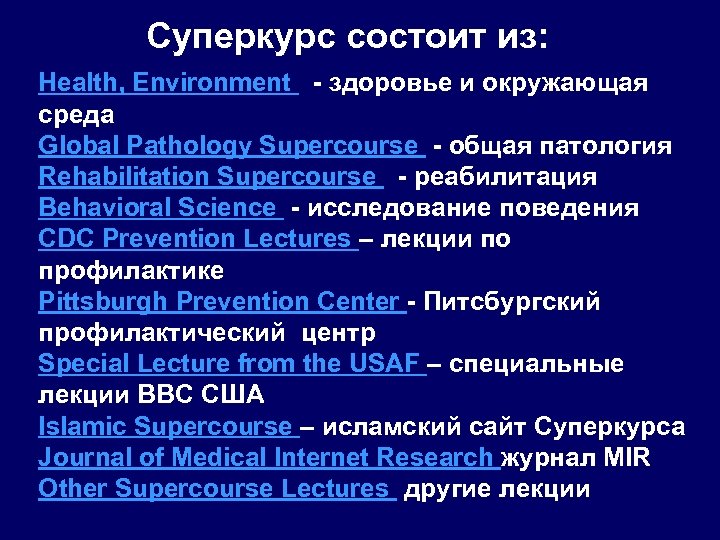 Суперкурс состоит из:

Health, Environment - здоровье и окружающая среда
Global Pathology Supercourse - общая патология
Rehabilitation Supercourse - реабилитация
Behavioral Science - исследование поведения
CDC Prevention Lectures – лекции по профилактике
Pittsburgh Prevention Center - Питсбургский профилактический центр
Special Lecture from the USAF – специальные лекции ВВС США
Islamic Supercourse – исламский сайт Суперкурса
Journal of Medical Internet Research журнал MIR
Other Supercourse Lectures другие лекции